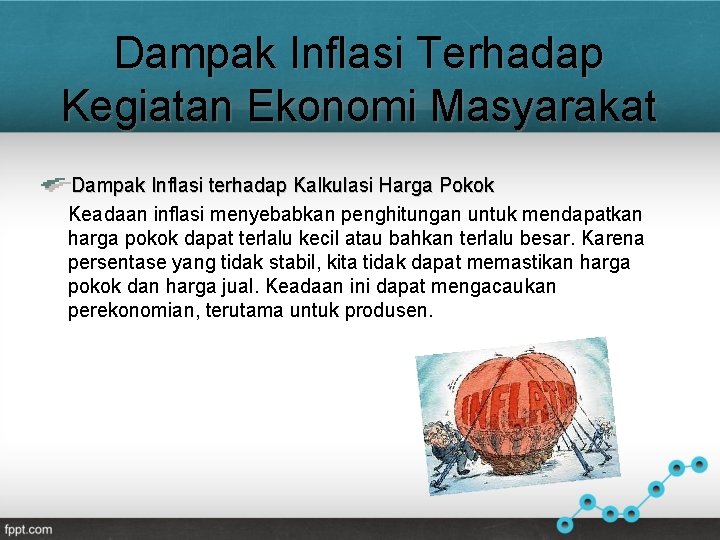 Dampak Inflasi Terhadap Kegiatan Ekonomi Masyarakat

Dampak Inflasi terhadap Kalkulasi Harga Pokok

Keadaan inflasi menyebabkan penghitungan untuk mendapatkan harga pokok dapat terlalu kecil atau bahkan terlalu besar. Karena persentase yang tidak stabil, kita tidak dapat memastikan harga pokok dan harga jual. Keadaan ini dapat mengacaukan perekonomian, terutama untuk produsen.

INFLATION

fppt.com